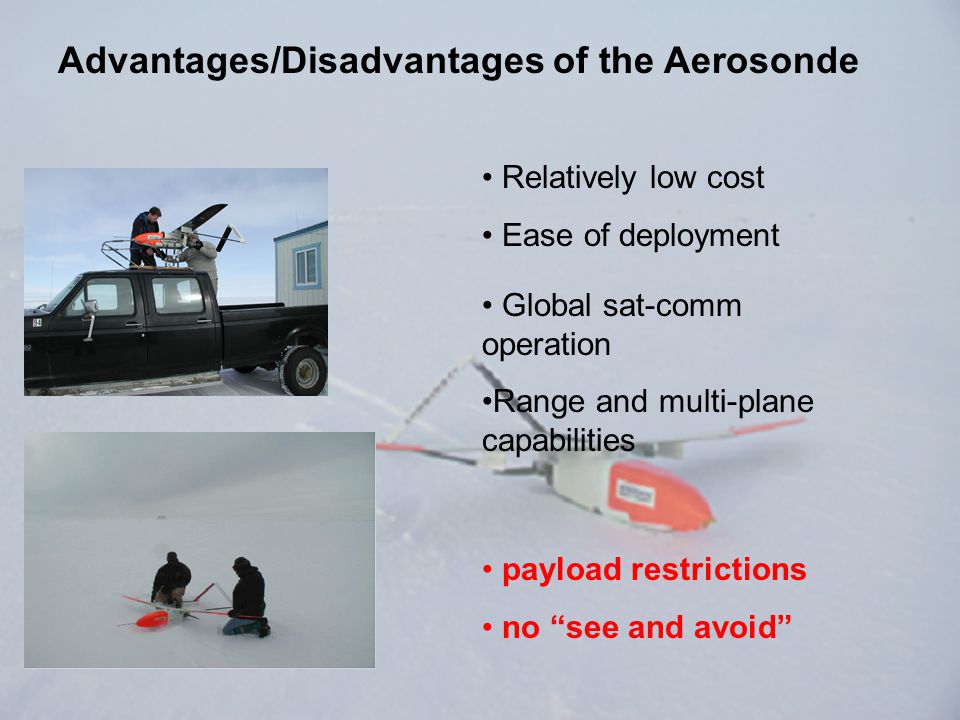 Advantages/Disadvantages of the Aerosonde

• Relatively low cost

• Ease of deployment

• Global sat-comm operation

•Range and multi-plane capabilities

• payload restrictions

• no “see and avoid”